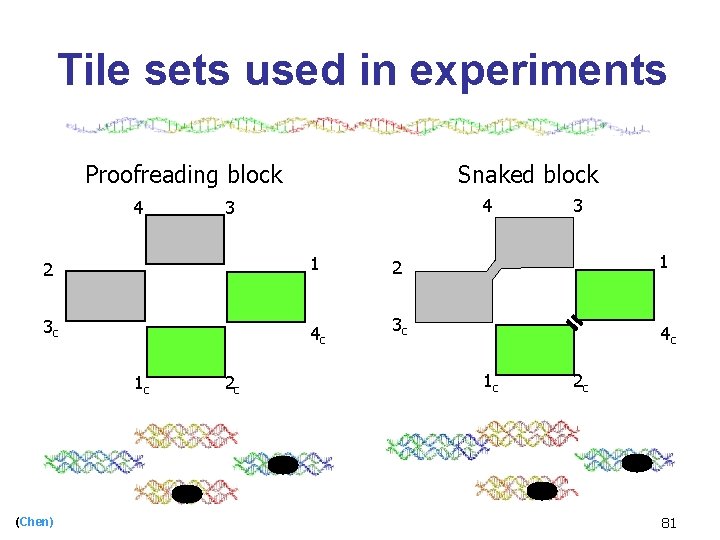 Tile sets used in experiments

Proofreading block

4 3
2 1
$3_c$ $4_c$
$1_c$ $2_c$

Snaked block

4 3
2 1
$3_c$ $4_c$
$1_c$ $2_c$

(Chen)

81